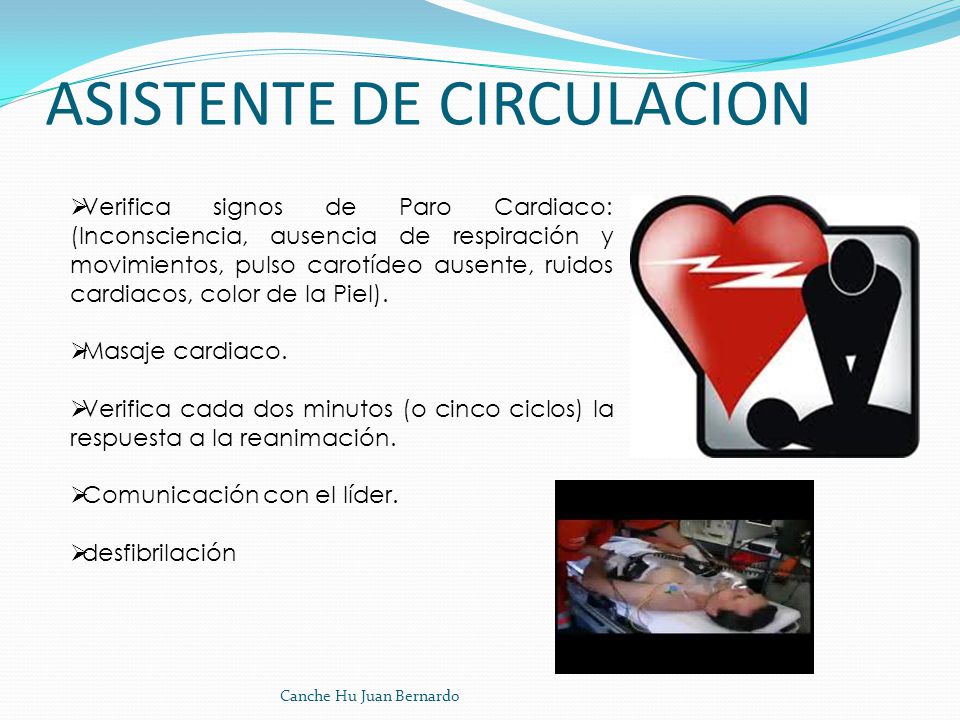 ASISTENTE DE CIRCULACION

➢Verifica signos de Paro Cardiaco: (Inconsciencia, ausencia de respiración y movimientos, pulso carotídeo ausente, ruidos cardiacos, color de la Piel).

➢Masaje cardiaco.

➢Verifica cada dos minutos (o cinco ciclos) la respuesta a la reanimación.

➢Comunicación con el líder.

➢desfibrilación

Canche Hu Juan Bernardo